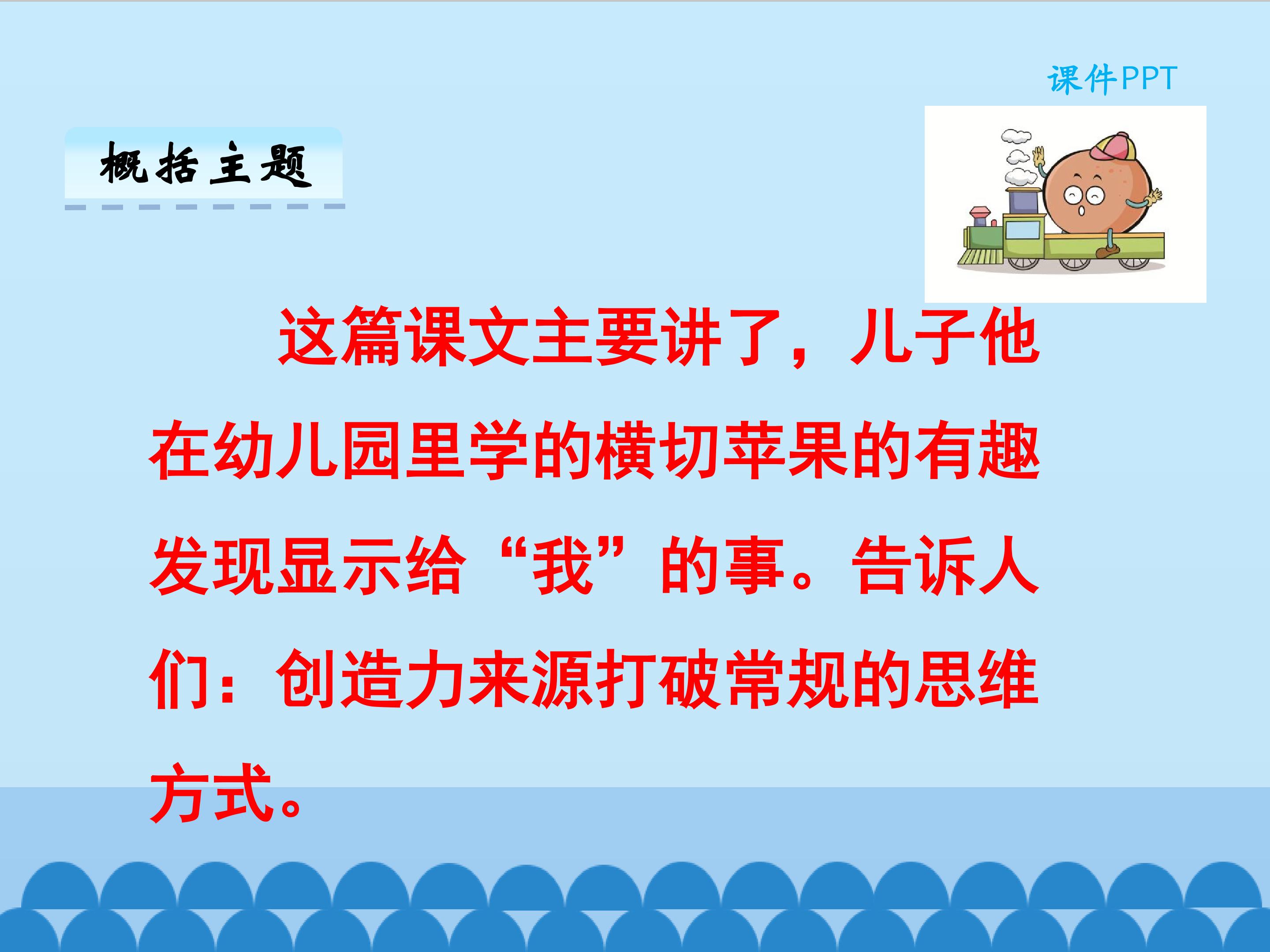 课件PPT

概括主题

这篇课文主要讲了，儿子他在幼儿园里学的横切苹果的有趣发现显示给“我”的事。告诉人们：创造力来源打破常规的思维方式。